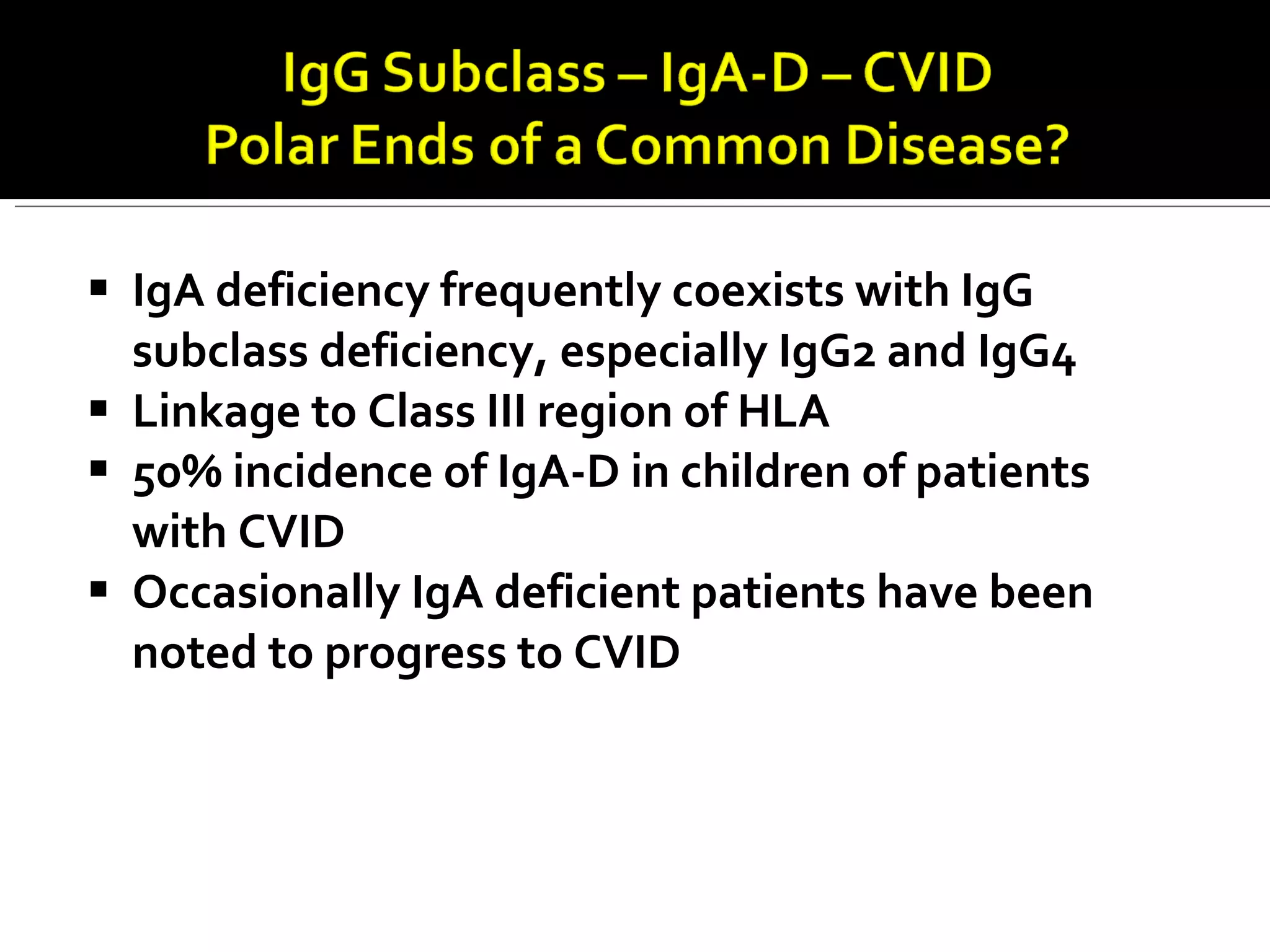 IgG Subclass – IgA-D – CVID
Polar Ends of a Common Disease?

▪ IgA deficiency frequently coexists with IgG subclass deficiency, especially IgG2 and IgG4
▪ Linkage to Class III region of HLA
▪ 50% incidence of IgA-D in children of patients with CVID
▪ Occasionally IgA deficient patients have been noted to progress to CVID